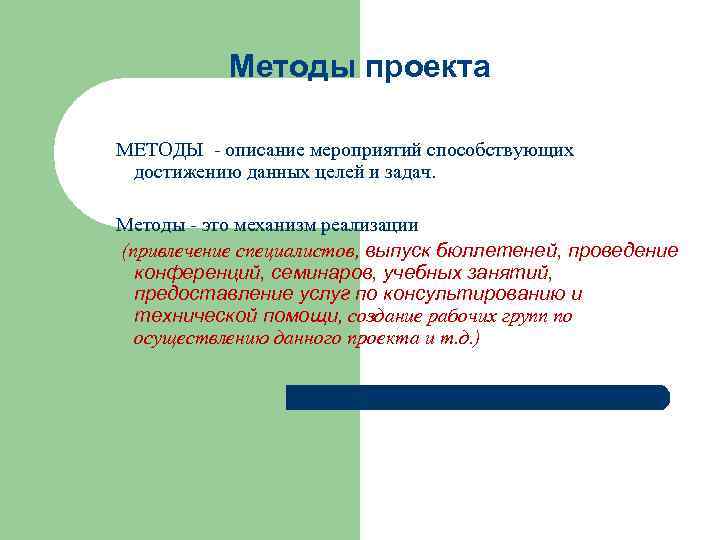 Методы проекта

МЕТОДЫ - описание мероприятий способствующих достижению данных целей и задач.

Методы - это механизм реализации (привлечение специалистов, выпуск бюллетеней, проведение конференций, семинаров, учебных занятий, предоставление услуг по консультированию и технической помощи, создание рабочих групп по осуществлению данного проекта и т.д.)